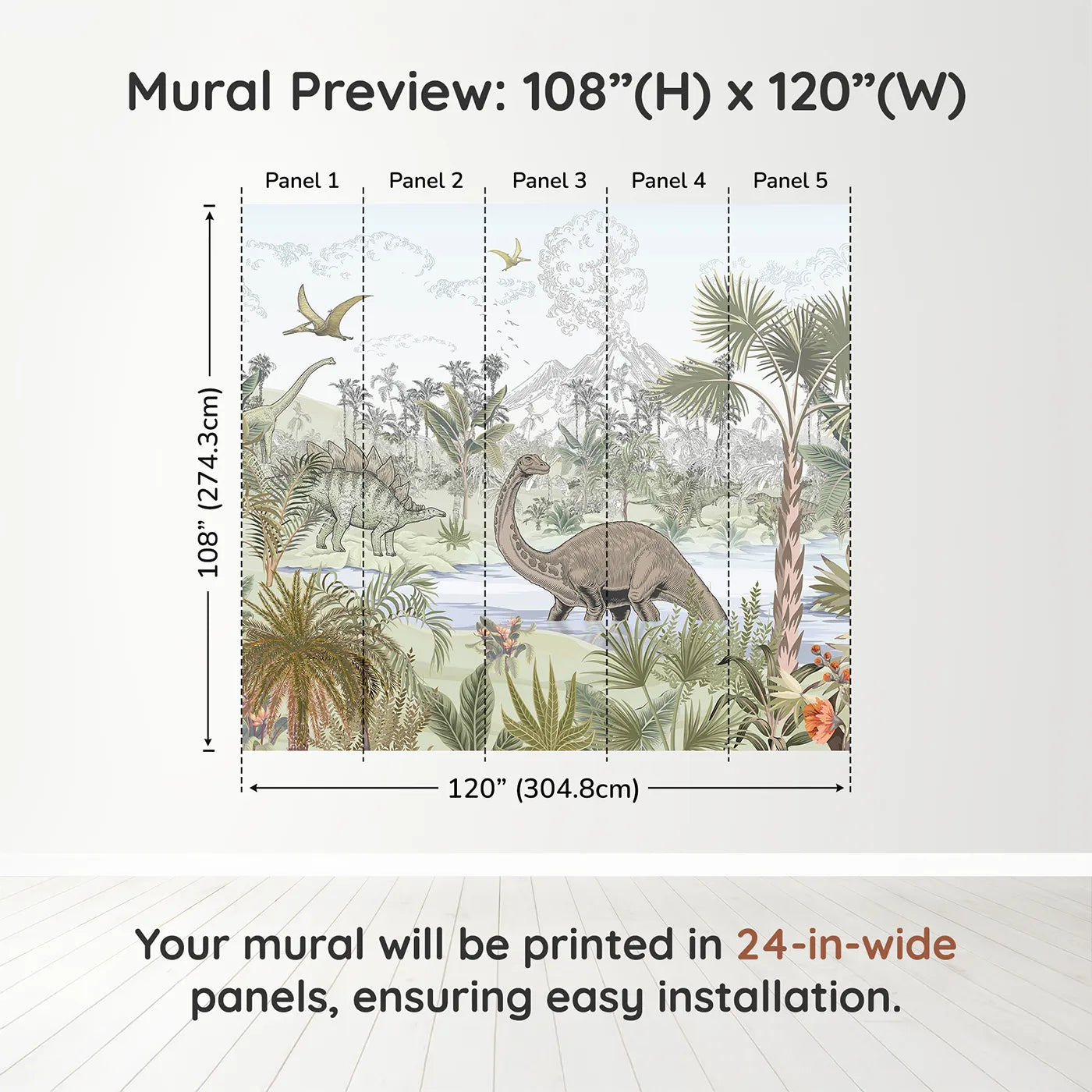 Mural Preview: 108”(H) x 120”(W)

Panel 1
Panel 2
Panel 3
Panel 4
Panel 5

108” (274.3cm)

120” (304.8cm)

Your mural will be printed in 24-in-wide panels, ensuring easy installation.